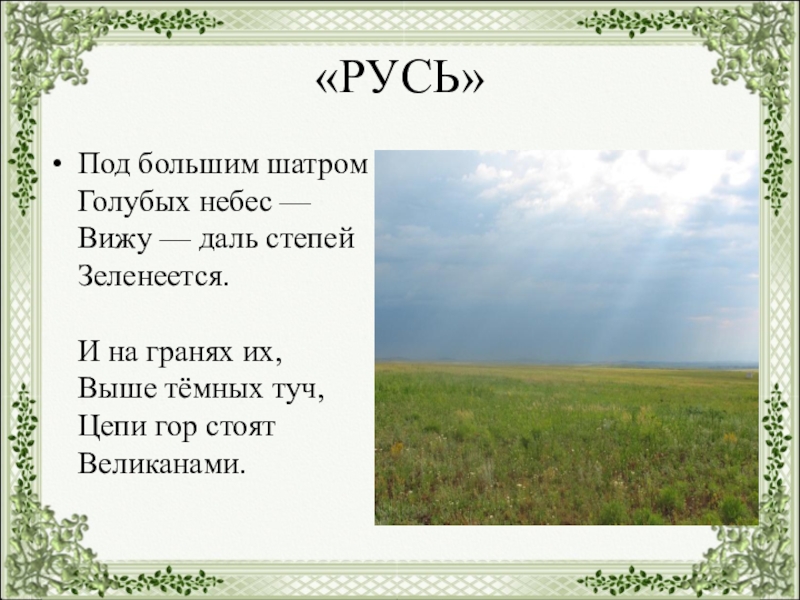 «РУСЬ»

• Под большим шатром
Голубых небес —
Вижу — даль степей
Зеленеется.

И на гранях их,
Выше тёмных туч,
Цепи гор стоят
Великанами.